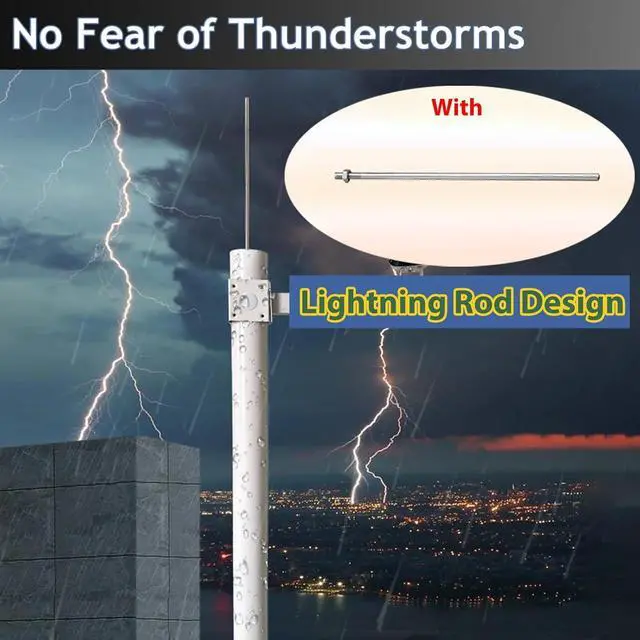 No Fear of Thunderstorms

With

Lightning Rod Design